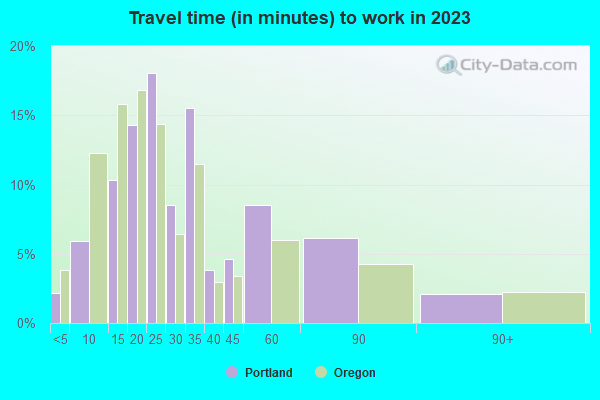 Travel time (in minutes) to work in 2023

City-Data.com

20%
15%
10%
5%
0%

<5 10 15 20 25 30 35 40 45 60 90 90+

Portland Oregon